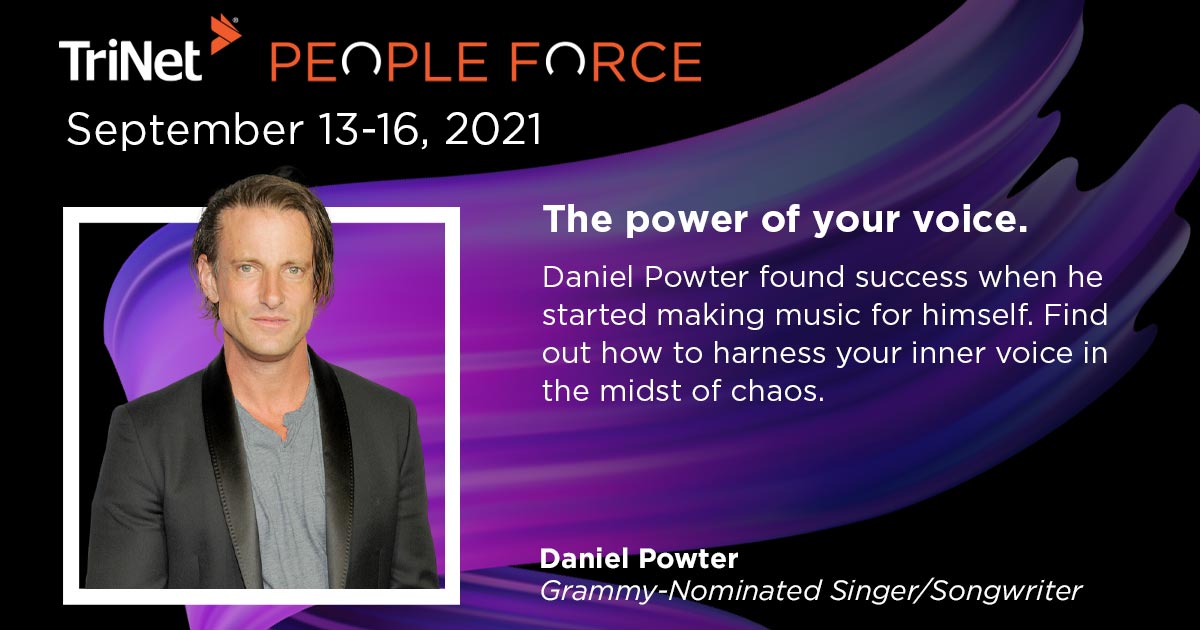 TriNet PEOPLE FORCE
September 13-16, 2021

The power of your voice.

Daniel Powter found success when he started making music for himself. Find out how to harness your inner voice in the midst of chaos.

Daniel Powter
Grammy-Nominated Singer/Songwriter